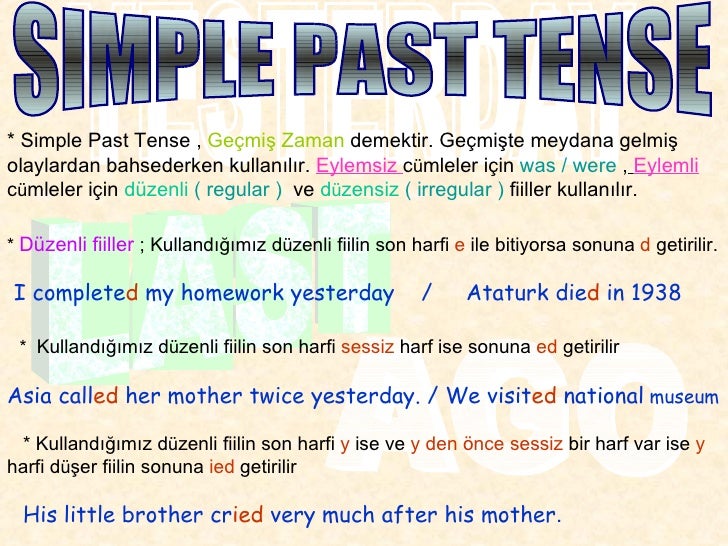 SIMPLE PAST TENSE

YESTERDAY

* Simple Past Tense , Geçmiş Zaman demektir. Geçmişte meydana gelmiş olaylardan bahsederken kullanılır. Eylemsiz cümleler için was / were , Eylemli cümleler için düzenli ( regular ) ve düzensiz ( irregular ) fiiller kullanılır.

* Düzenli fiiller ; Kullandığımız düzenli fiilin son harfi e ile bitiyorsa sonuna d getirilir.

LAST

I completed my homework yesterday / Ataturk died in 1938

* Kullandığımız düzenli fiilin son harfi sessiz harf ise sonuna ed getirilir

AGO

Asia called her mother twice yesterday. / We visited national museum

* Kullandığımız düzenli fiilin son harfi y ise ve y den önce sessiz bir harf var ise y harfi düşer fiilin sonuna ied getirilir

His little brother cried very much after his mother.